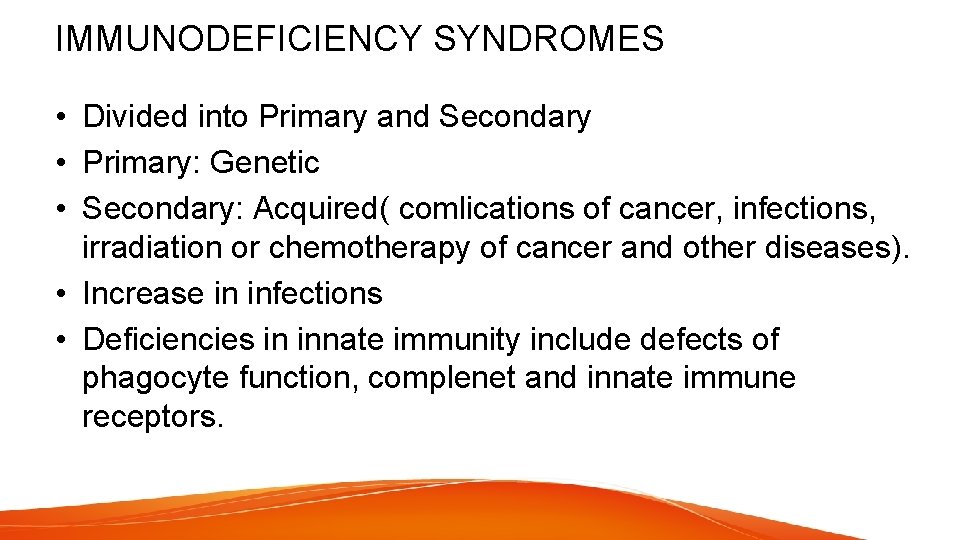 IMMUNODEFICIENCY SYNDROMES

• Divided into Primary and Secondary
• Primary: Genetic
• Secondary: Acquired( comlications of cancer, infections, irradiation or chemotherapy of cancer and other diseases).
• Increase in infections
• Deficiencies in innate immunity include defects of phagocyte function, complenet and innate immune receptors.